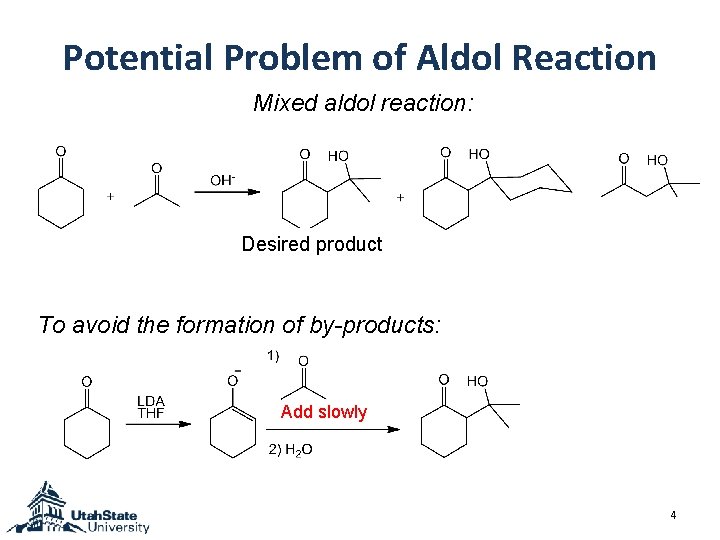 Potential Problem of Aldol Reaction

Mixed aldol reaction:

O

+

O

$OH^-$

O HO

+

O HO

O HO

Desired product

To avoid the formation of by-products:

O

LDA
THF

$O^-$

1) O

Add slowly

2) $H_2O$

O HO

UtahState
University

4